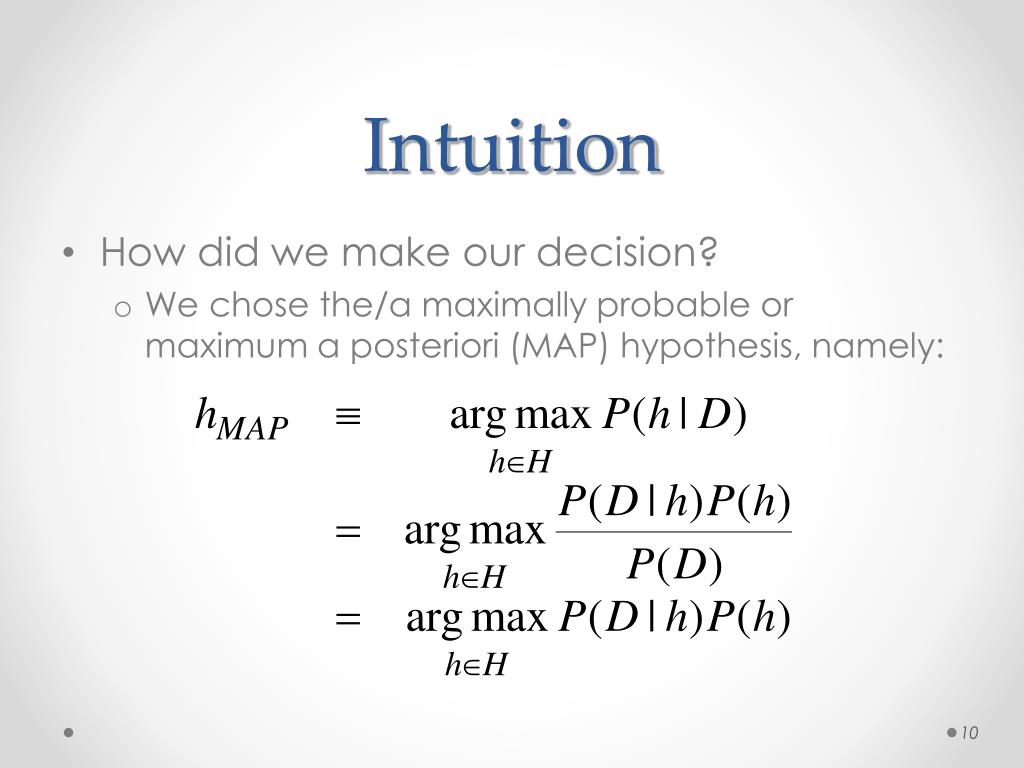 Intuition

• How did we make our decision?
  o We chose the/a maximally probable or maximum a posteriori (MAP) hypothesis, namely:

$h_{MAP} \equiv \arg\max_{h \in H} P(h|D)$

$= \arg\max_{h \in H} \frac{P(D|h)P(h)}{P(D)}$

$= \arg\max_{h \in H} P(D|h)P(h)$

10